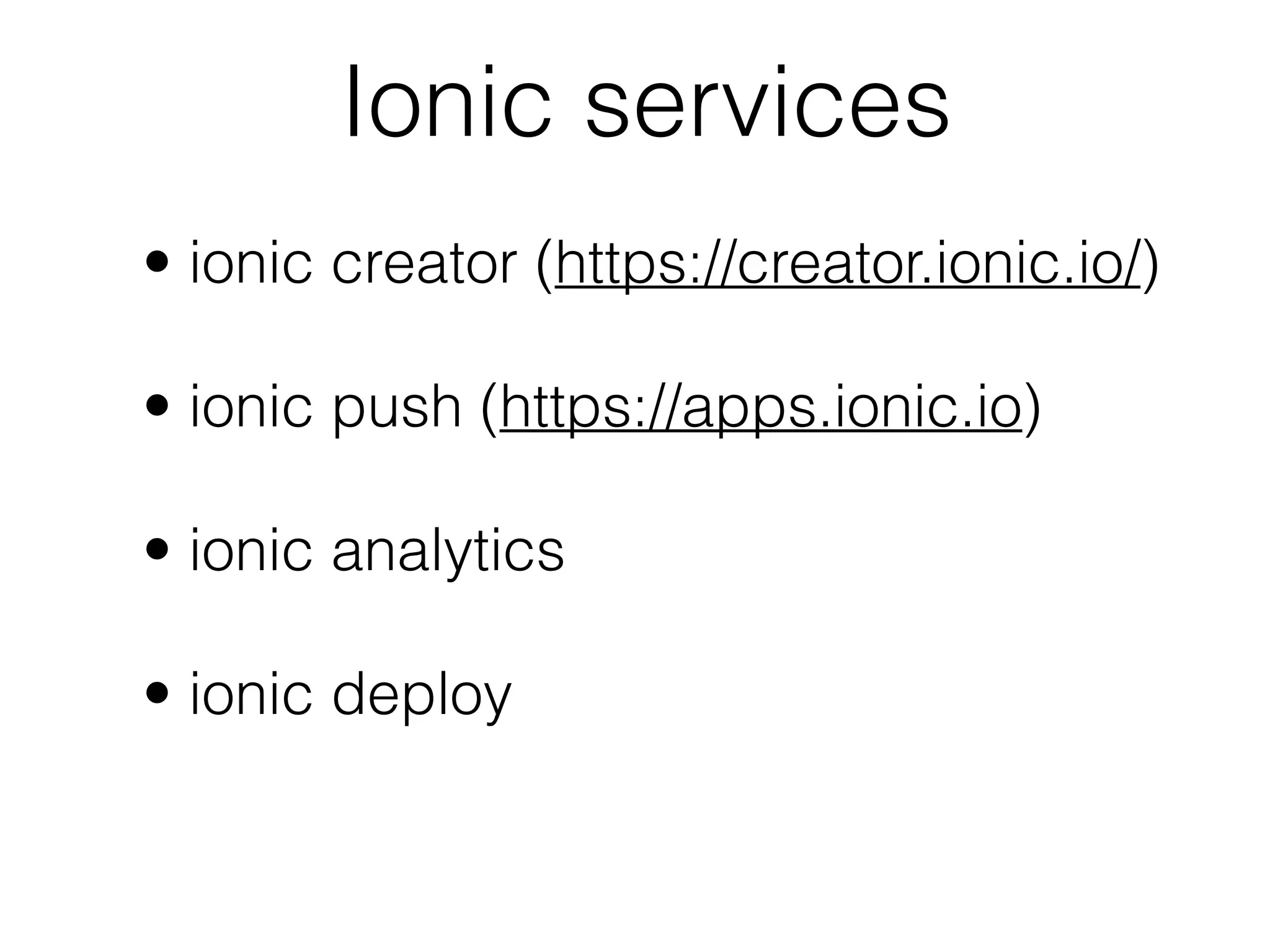 Ionic services

• ionic creator (https://creator.ionic.io/)

• ionic push (https://apps.ionic.io)

• ionic analytics

• ionic deploy